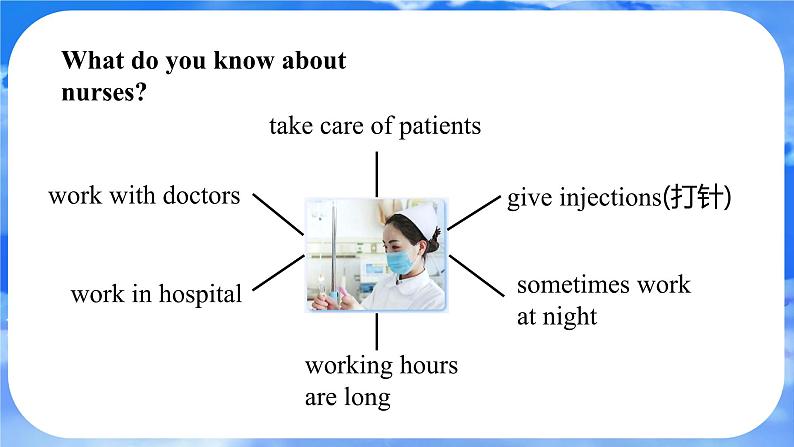 What do you know about nurses?

take care of patients

work with doctors

give injections(打针)

work in hospital

sometimes work at night

working hours are long